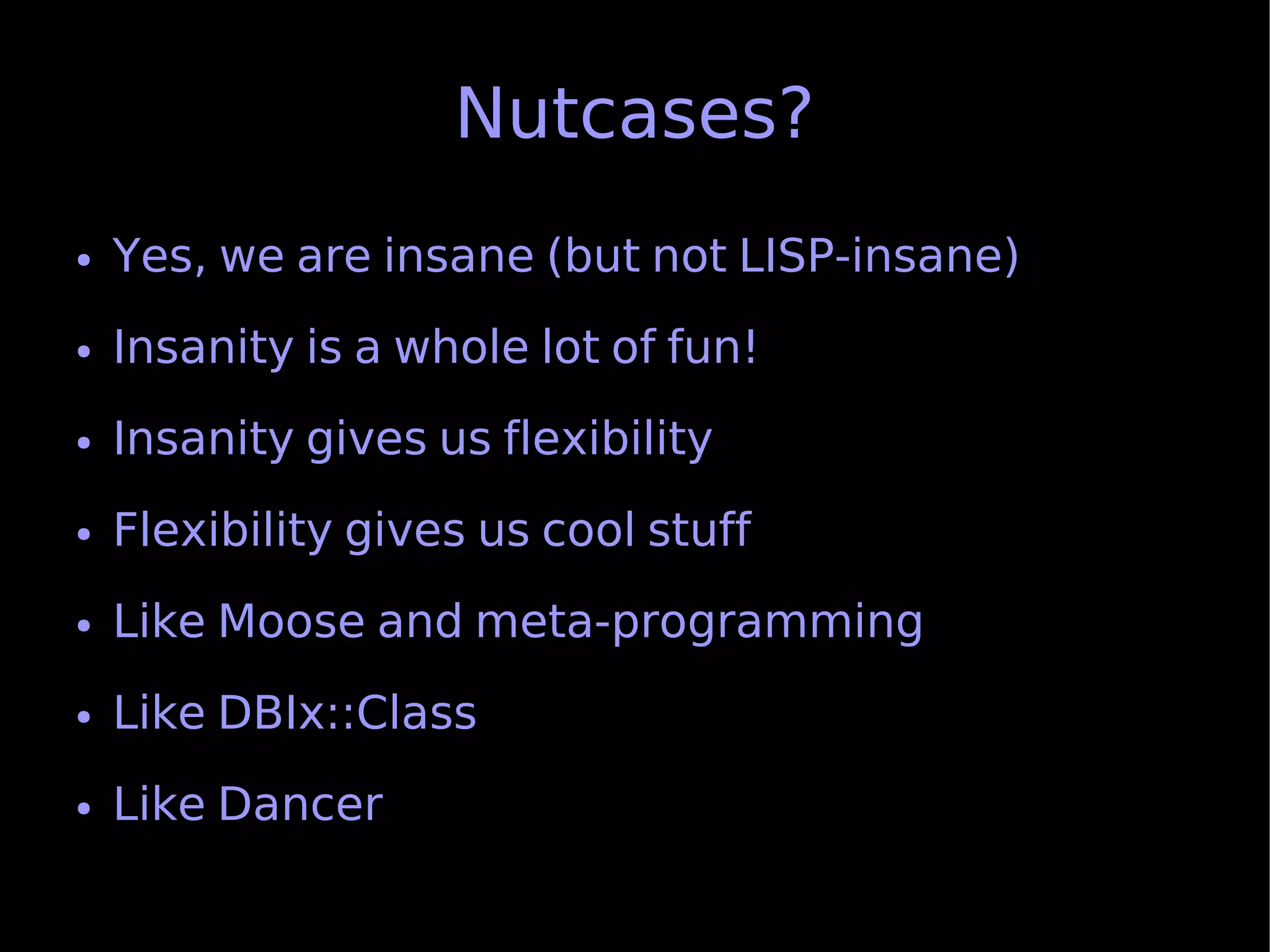 Nutcases?

• Yes, we are insane (but not LISP-insane)
• Insanity is a whole lot of fun!
• Insanity gives us flexibility
• Flexibility gives us cool stuff
• Like Moose and meta-programming
• Like DBIx::Class
• Like Dancer